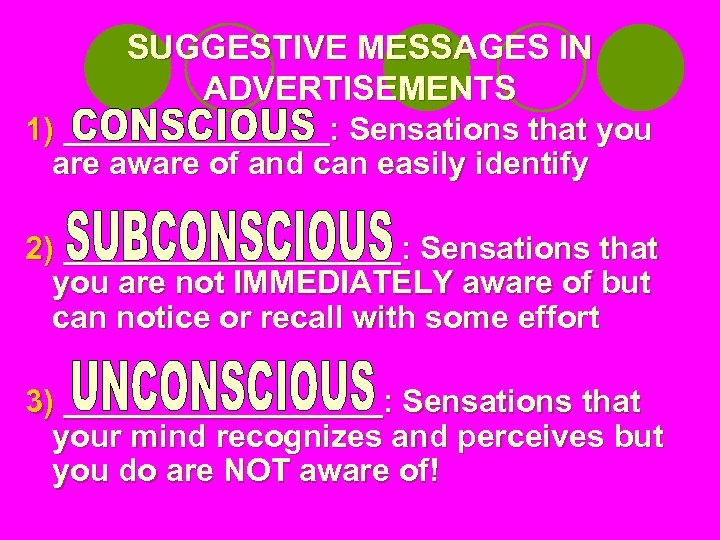 SUGGESTIVE MESSAGES IN ADVERTISEMENTS

1) CONSCIOUS: Sensations that you are aware of and can easily identify

2) SUBCONSCIOUS: Sensations that you are not IMMEDIATELY aware of but can notice or recall with some effort

3) UNCONSCIOUS: Sensations that your mind recognizes and perceives but you do are NOT aware of!